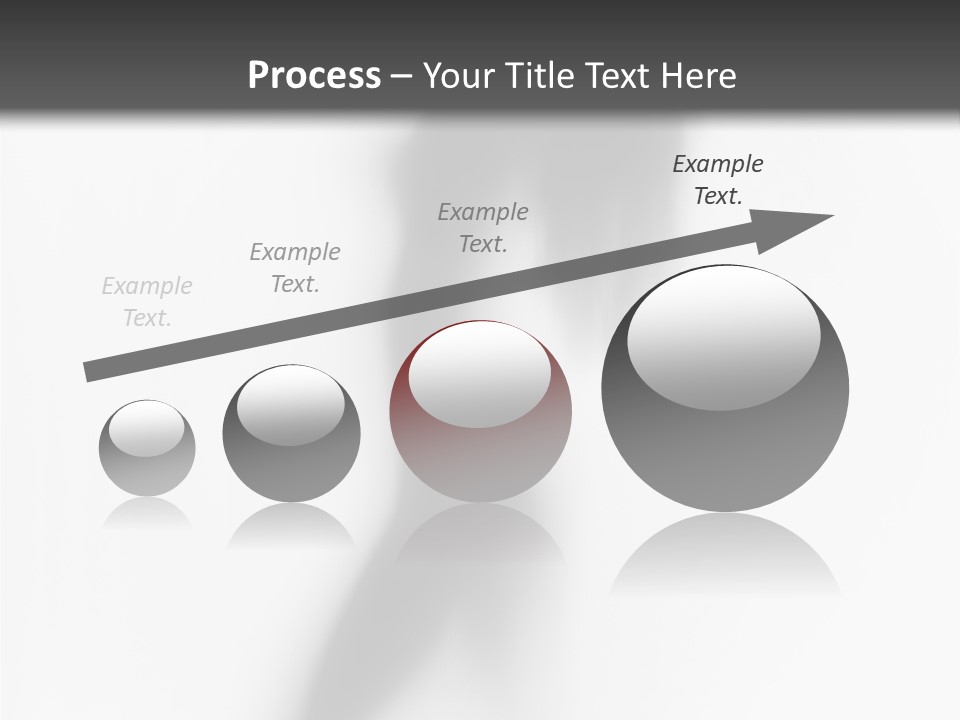 Process – Your Title Text Here

Example Text.

Example Text.

Example Text.

Example Text.